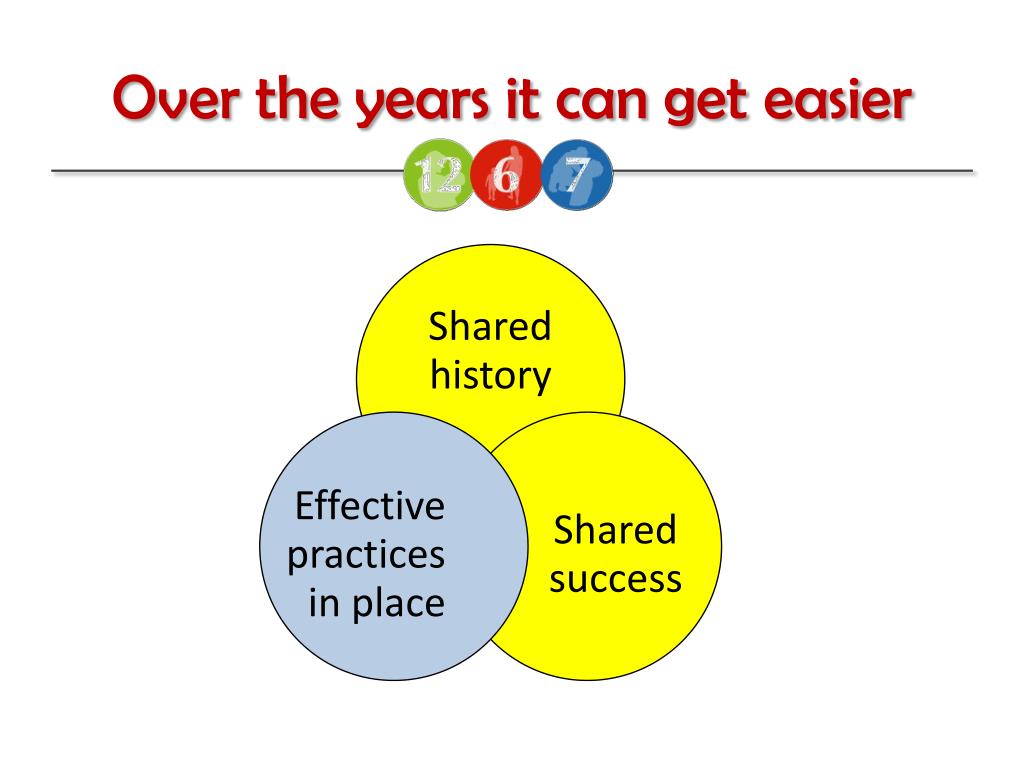 Over the years it can get easier

12 6 7

Shared history

Effective practices in place

Shared success